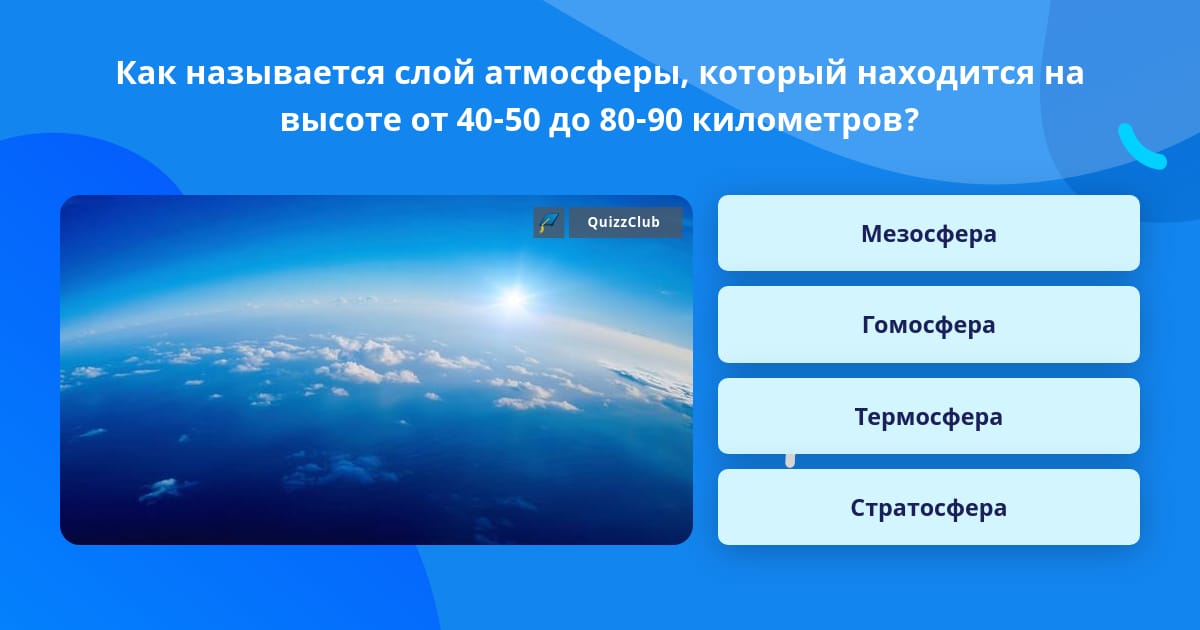 Как называется слой атмосферы, который находится на высоте от 40-50 до 80-90 километров?

QuizzClub

Мезосфера

Гомосфера

Термосфера

Стратосфера